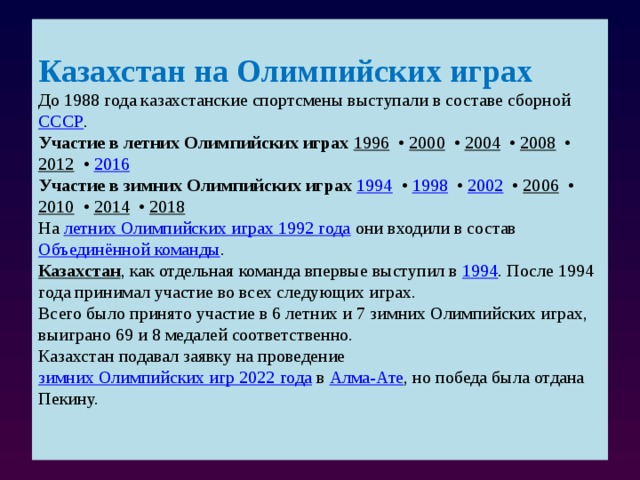 Казахстан на Олимпийских играх

До 1988 года казахстанские спортсмены выступали в составе сборной СССР.

Участие в летних Олимпийских играх 1996 • 2000 • 2004 • 2008 • 2012 • 2016

Участие в зимних Олимпийских играх 1994 • 1998 • 2002 • 2006 • 2010 • 2014 • 2018

На летних Олимпийских играх 1992 года они входили в состав Объединённой команды.

Казахстан, как отдельная команда впервые выступил в 1994. После 1994 года принимал участие во всех следующих играх.

Всего было принято участие в 6 летних и 7 зимних Олимпийских играх, выиграно 69 и 8 медалей соответственно.

Казахстан подавал заявку на проведение зимних Олимпийских игр 2022 года в Алма-Ате, но победа была отдана Пекину.